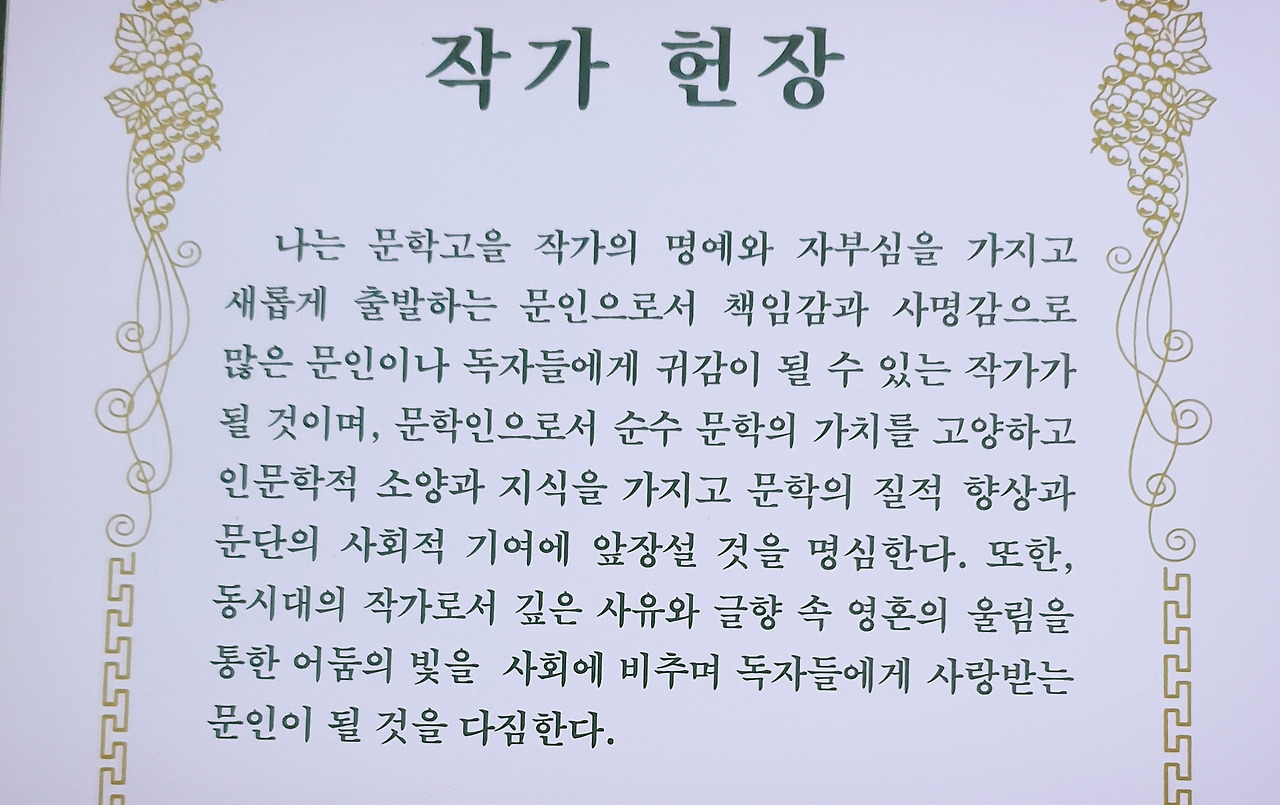 작가 헌장

나는 문학고을 작가의 명예와 자부심을 가지고 새롭게 출발하는 문인으로서 책임감과 사명감으로 많은 문인이나 독자들에게 귀감이 될 수 있는 작가가 될 것이며, 문학인으로서 순수 문학의 가치를 고양하고 인문학적 소양과 지식을 가지고 문학의 질적 향상과 문단의 사회적 기여에 앞장설 것을 명심한다. 또한, 동시대의 작가로서 깊은 사유와 글향 속 영혼의 울림을 통한 어둠의 빛을 사회에 비추며 독자들에게 사랑받는 문인이 될 것을 다짐한다.